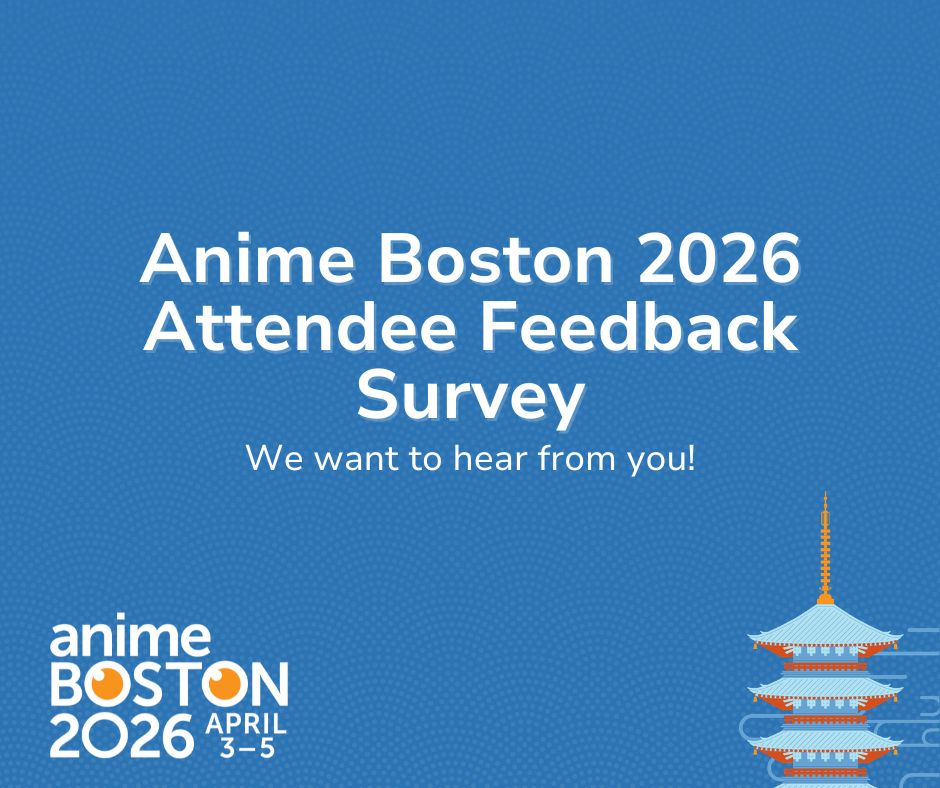 Anime Boston 2026 Attendee Feedback Survey

We want to hear from you!

anime
BOSTON
2026 APRIL 3–5